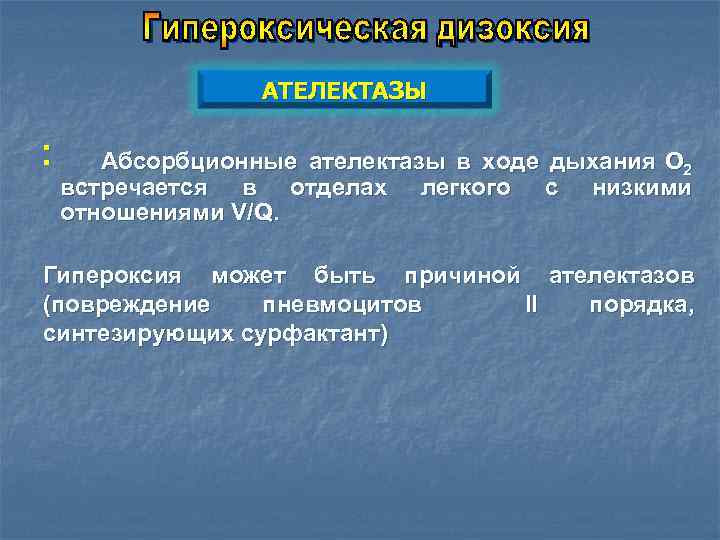 Гипероксическая дизоксия

АТЕЛЕКТАЗЫ

Абсорбционные ателектазы в ходе дыхания $O_2$ встречается в отделах легкого с низкими отношениями V/Q.

Гипероксия может быть причиной ателектазов (повреждение пневмоцитов II порядка, синтезирующих сурфактант)